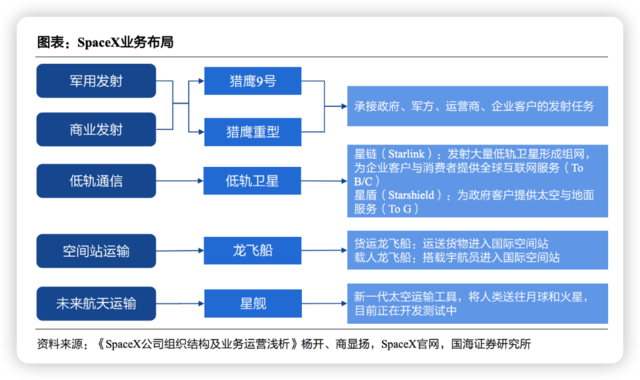 图表：SpaceX业务布局

军用发射

商业发射

猎鹰9号

猎鹰重型

承接政府、军方、运营商、企业客户的发射任务

低轨通信

低轨卫星

星链（Starlink）：发射大量低轨卫星形成组网，为企业客户与消费者提供全球互联网服务（To B/C）
星盾（Starshield）：为政府客户提供太空与地面服务（To G）

空间站运输

龙飞船

货运龙飞船：运送货物进入国际空间站
载人龙飞船：搭载宇航员进入国际空间站

未来航天运输

星舰

新一代太空运输工具，将人类送往月球和火星，目前正在开发测试中

资料来源：《SpaceX公司组织结构及业务运营浅析》杨开、商显扬，SpaceX官网，国海证券研究所